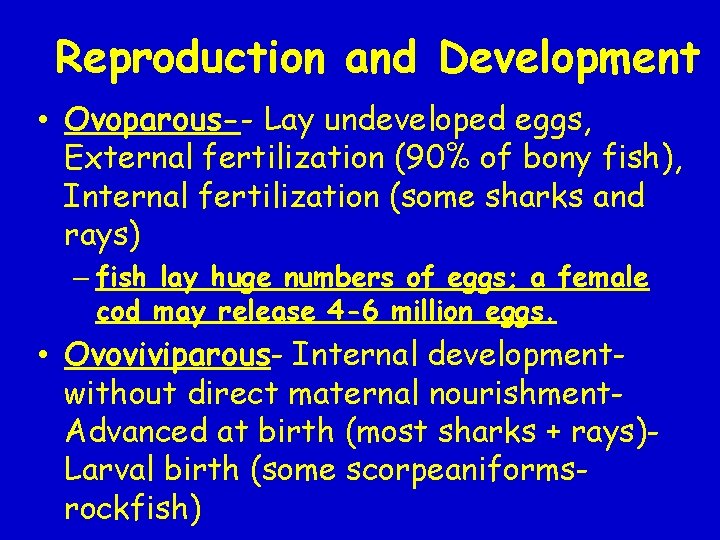 Reproduction and Development

• Ovoparous-- Lay undeveloped eggs, External fertilization (90% of bony fish), Internal fertilization (some sharks and rays)

– fish lay huge numbers of eggs; a female cod may release 4-6 million eggs.

• Ovoviviparous- Internal development- without direct maternal nourishment- Advanced at birth (most sharks + rays)- Larval birth (some scorpeaniforms- rockfish)